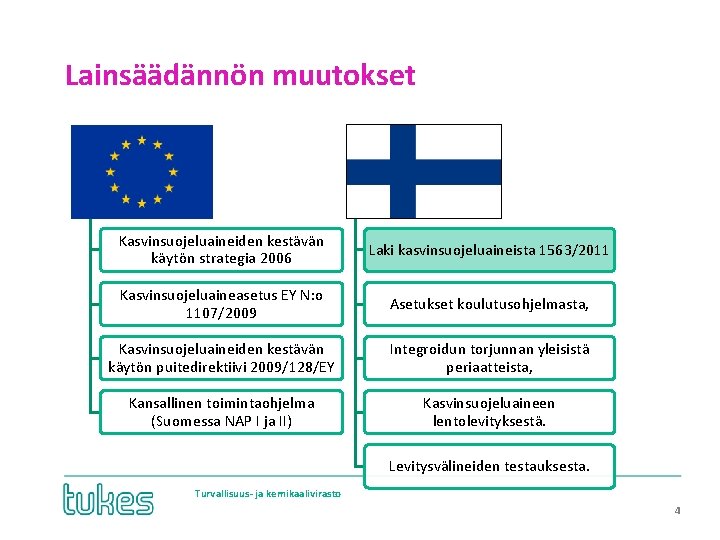 Lainsäädännön muutokset

Kasvinsuojeluaineiden kestävän käytön strategia 2006

Kasvinsuojeluaineasetus EY N:o 1107/2009

Kasvinsuojeluaineiden kestävän käytön puitedirektiivi 2009/128/EY

Kansallinen toimintaohjelma (Suomessa NAP I ja II)

Laki kasvinsuojeluaineista 1563/2011

Asetukset koulutusohjelmasta,

Integroidun torjunnan yleisistä periaatteista,

Kasvinsuojeluaineen lentolevityksestä.

Levitysvälineiden testauksesta.

tukes

Turvallisuus- ja kemikaalivirasto

4